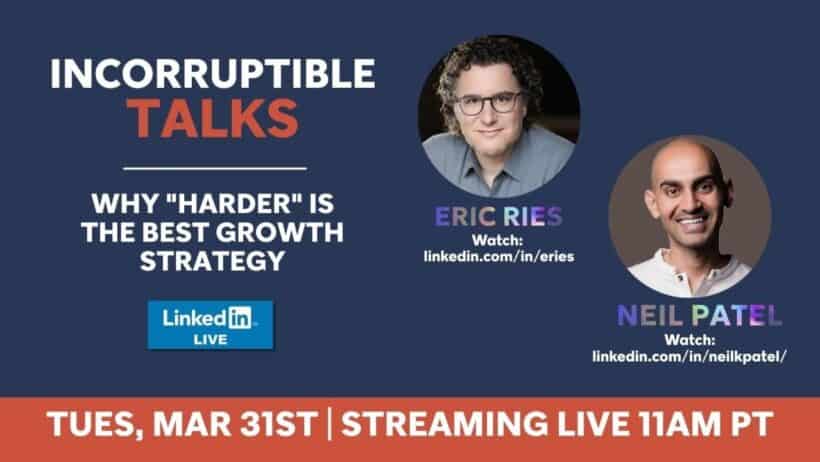 INCORRUPTIBLE TALKS

WHY "HARDER" IS THE BEST GROWTH STRATEGY

LinkedIn LIVE

ERIC RIES
Watch:
linkedin.com/in/eries

NEIL PATEL
Watch:
linkedin.com/in/neilkpatel/

TUES, MAR 31ST | STREAMING LIVE 11AM PT